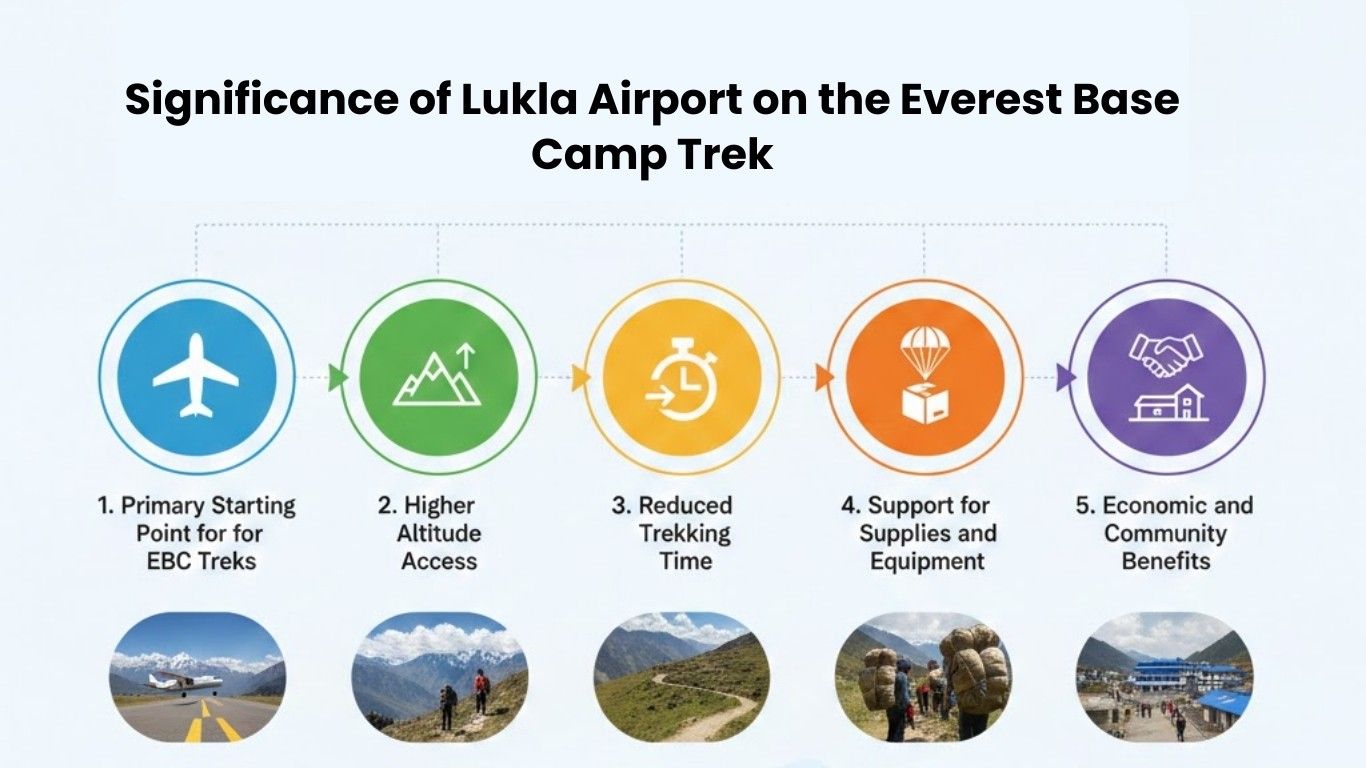 Significance of Lukla Airport on the Everest Base Camp Trek

1. Primary Starting Point for for EBC Treks

2. Higher Altitude Access

3. Reduced Trekking Time

4. Support for Supplies and Equipment

5. Economic and Community Benefits